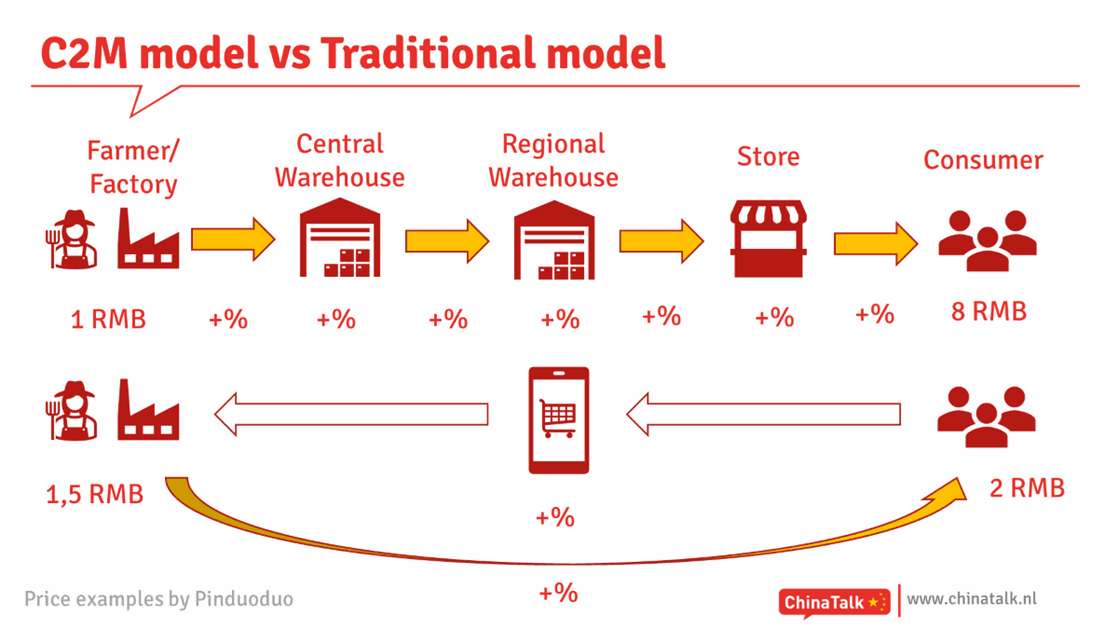 C2M model vs Traditional model

Farmer/ Factory

Central Warehouse

Regional Warehouse

Store

Consumer

1 RMB

+%

+%

+%

+%

+%

+%

+%

8 RMB

1,5 RMB

+%

2 RMB

+%

Price examples by Pinduoduo

ChinaTalk

www.chinatalk.nl